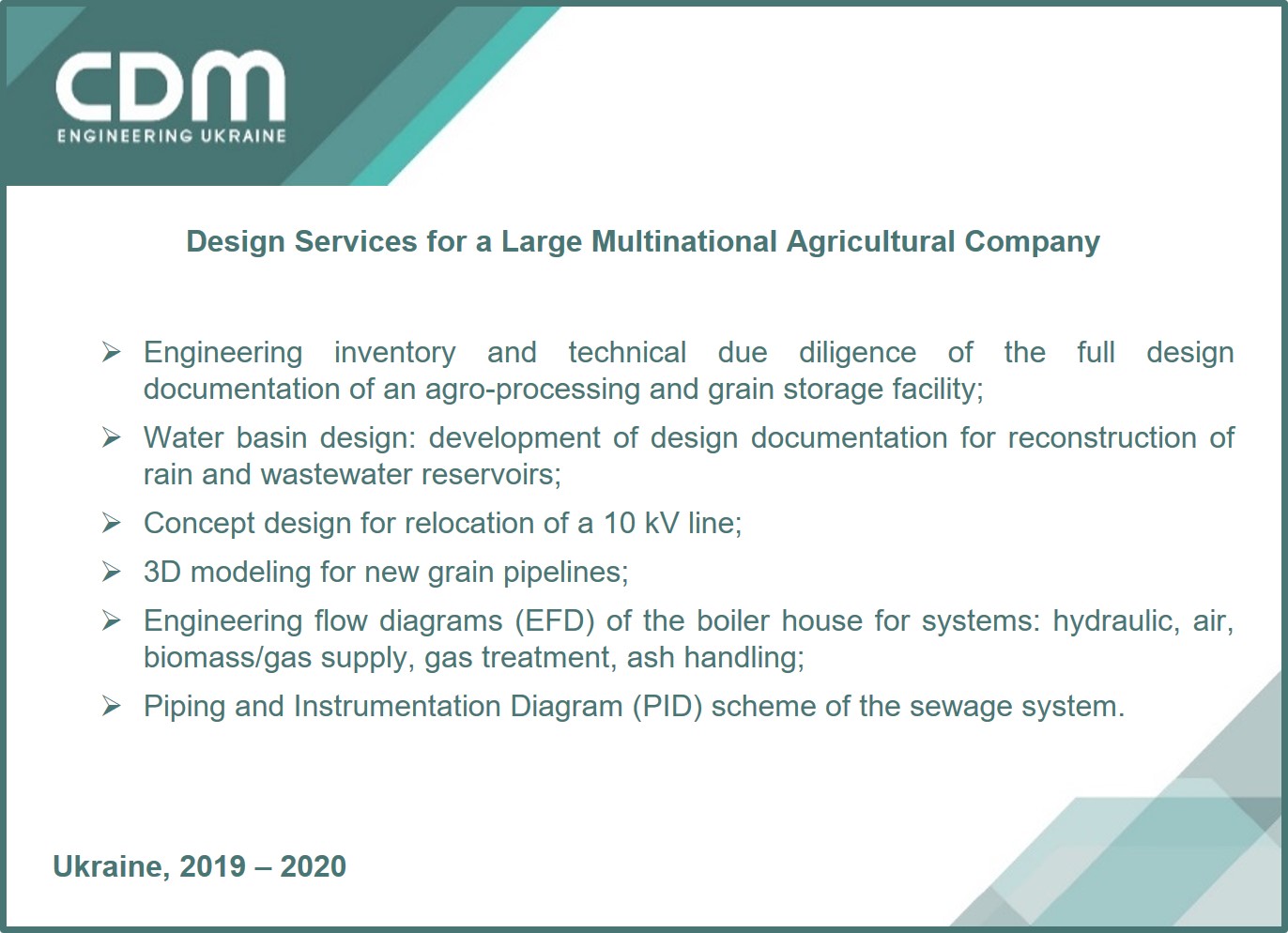 CDM
ENGINEERING UKRAINE

Design Services for a Large Multinational Agricultural Company

➢ Engineering inventory and technical due diligence of the full design documentation of an agro-processing and grain storage facility;

➢ Water basin design: development of design documentation for reconstruction of rain and wastewater reservoirs;

➢ Concept design for relocation of a 10 kV line;

➢ 3D modeling for new grain pipelines;

➢ Engineering flow diagrams (EFD) of the boiler house for systems: hydraulic, air, biomass/gas supply, gas treatment, ash handling;

➢ Piping and Instrumentation Diagram (PID) scheme of the sewage system.

Ukraine, 2019 – 2020